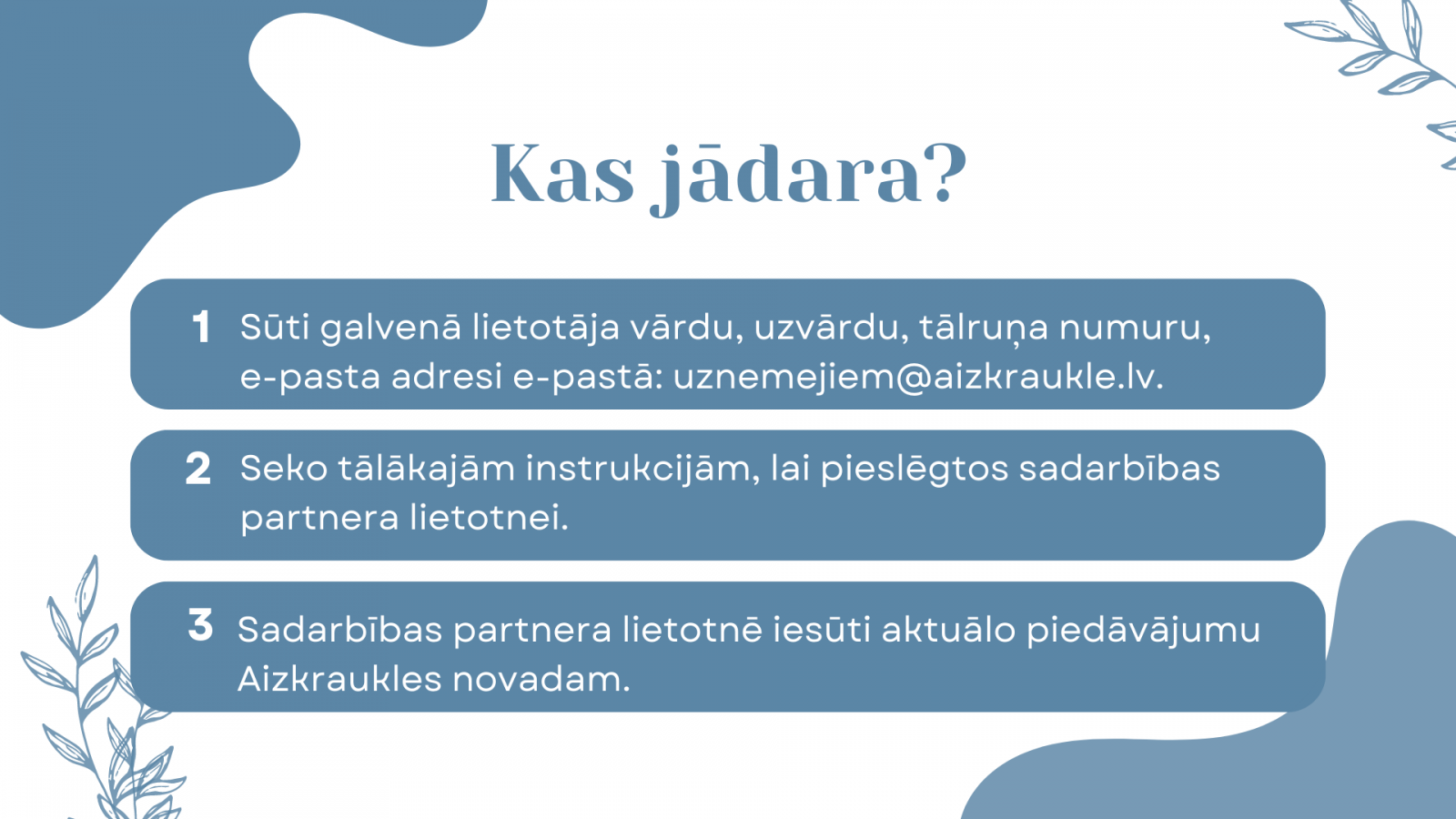 Kas jādara?

1 Sūti galvenā lietotāja vārdu, uzvārdu, tālruņa numuru, e-pasta adresi e-pastā: uznemejiem@aizkraukle.lv.

2 Seko tālākajām instrukcijām, lai pieslēgtos sadarbības partnera lietotnei.

3 Sadarbības partnera lietotnē iesūti aktuālo piedāvājumu Aizkraukles novadam.